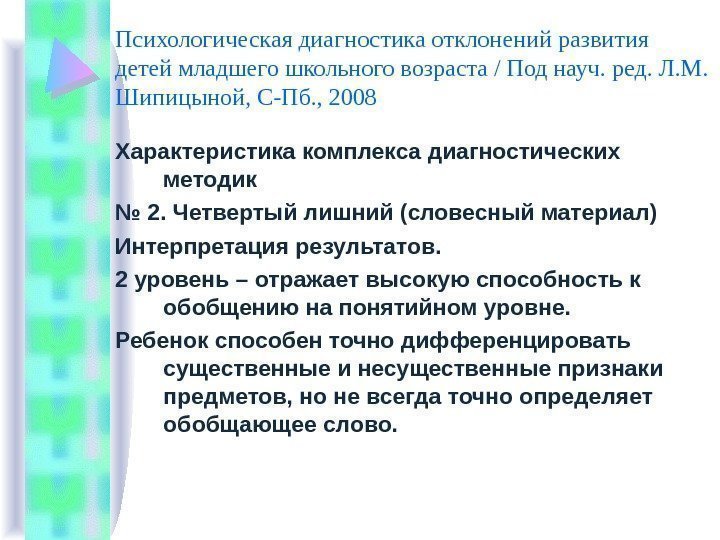 Психологическая диагностика отклонений развития детей младшего школьного возраста / Под науч. ред. Л.М. Шипицыной, С-Пб., 2008

Характеристика комплекса диагностических методик

№ 2. Четвертый лишний (словесный материал)

Интерпретация результатов.

2 уровень – отражает высокую способность к обобщению на понятийном уровне.

Ребенок способен точно дифференцировать существенные и несущественные признаки предметов, но не всегда точно определяет обобщающее слово.